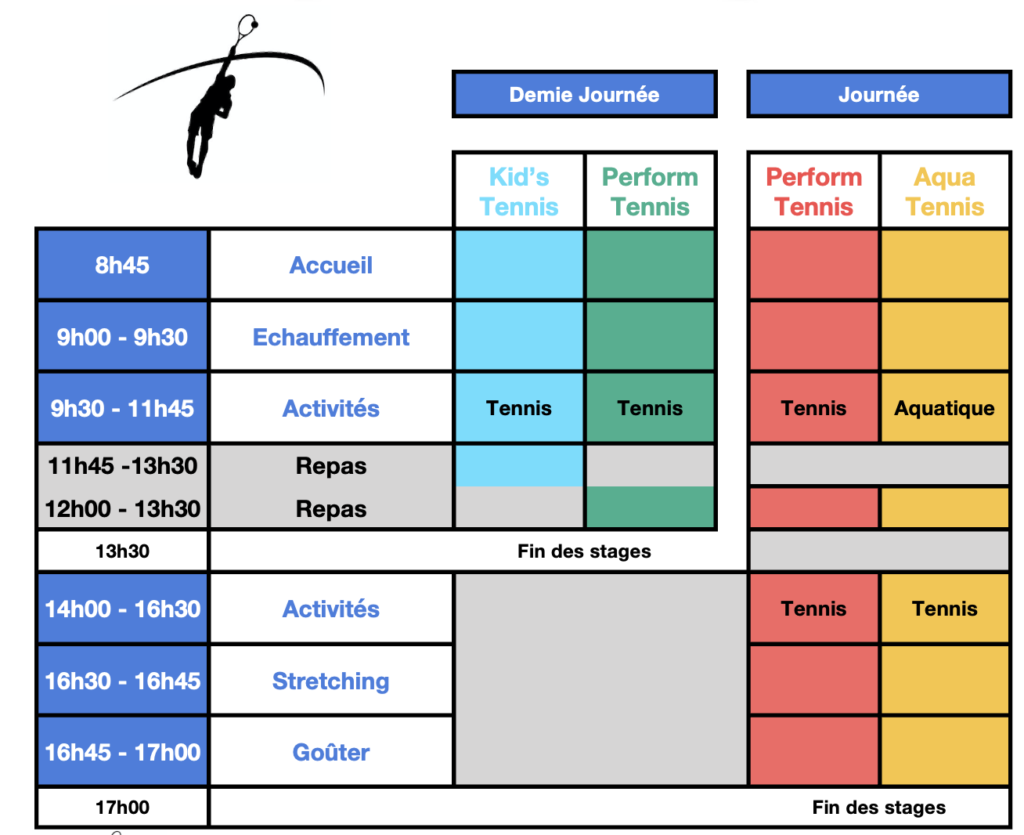 | | | Demie Journée | | Journée | |
|---|---|---|---|---|---|
| | | Kid's Tennis | Perform Tennis | Perform Tennis | Aqua Tennis |
| 8h45 | Accueil | | | | |
| 9h00 - 9h30 | Echauffement | | | | |
| 9h30 - 11h45 | Activités | Tennis | Tennis | Tennis | Aquatique |
| 11h45 -13h30 | Repas | | | | |
| 12h00 - 13h30 | Repas | | | | |
| 13h30 | Fin des stages | | | | |
| 14h00 - 16h30 | Activités | | | Tennis | Tennis |
| 16h30 - 16h45 | Stretching | | | | |
| 16h45 - 17h00 | Goûter | | | | |
| 17h00 | | | | Fin des stages | |